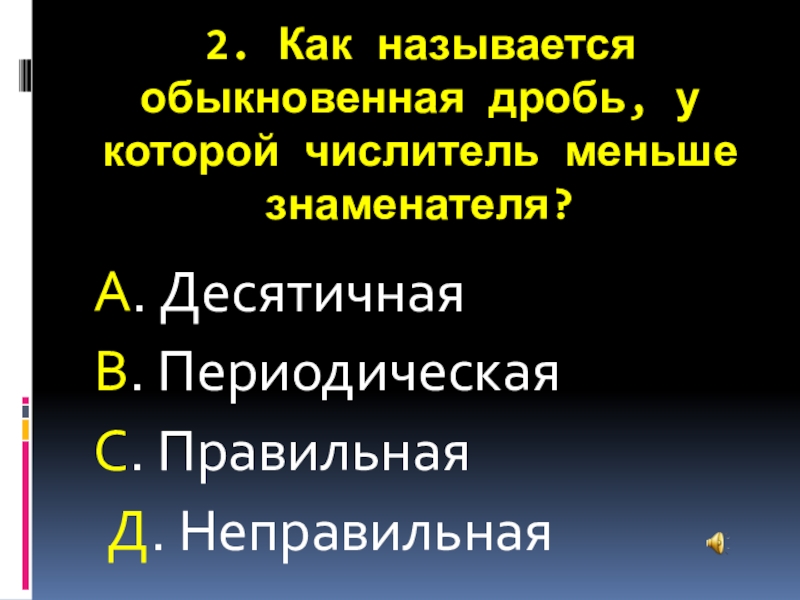 2. Как называется обыкновенная дробь, у которой числитель меньше знаменателя?

А. Десятичная

В. Периодическая

С. Правильная

Д. Неправильная